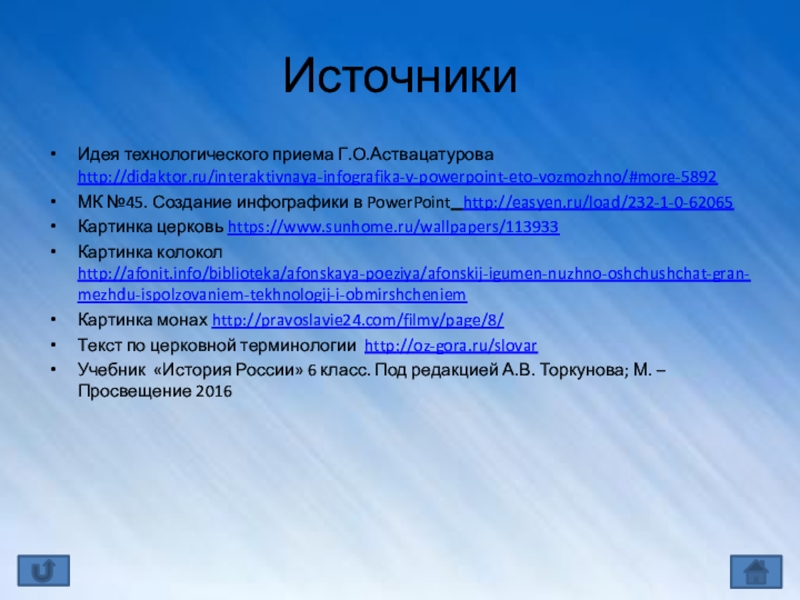 Источники

• Идея технологического приема Г.О.Аствацатурова http://didaktor.ru/interaktivnaya-infografika-v-powerpoint-eto-vozmozhno/#more-5892
• МК №45. Создание инфографики в PowerPoint http://easyen.ru/load/232-1-0-62065
• Картинка церковь https://www.sunhome.ru/wallpapers/113933
• Картинка колокол http://afonit.info/biblioteka/afonskaya-poeziya/afonskij-igumen-nuzhno-oshchushchat-gran-mezhdu-ispolzovaniem-tekhnologij-i-obmirshcheniem
• Картинка монах http://pravoslavie24.com/filmy/page/8/
• Текст по церковной терминологии http://oz-gora.ru/slovar
• Учебник «История России» 6 класс. Под редакцией А.В. Торкунова; М. – Просвещение 2016